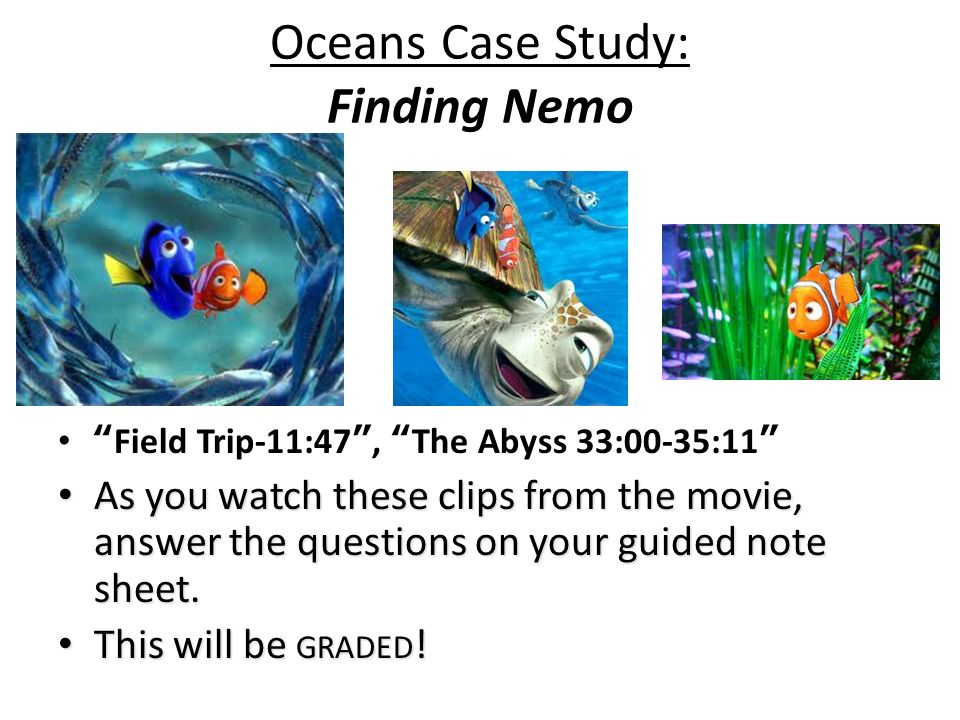 Oceans Case Study:
Finding Nemo

• "Field Trip-11:47", "The Abyss 33:00-35:11"
• As you watch these clips from the movie, answer the questions on your guided note sheet.
• This will be GRADED!